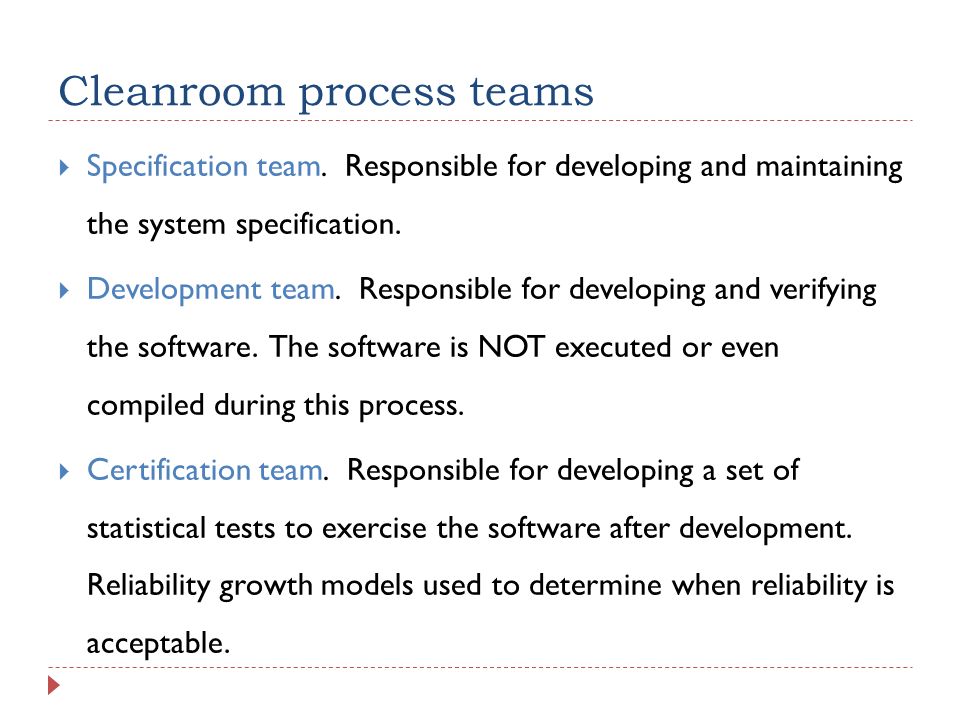 Cleanroom process teams

Specification team. Responsible for developing and maintaining the system specification.

Development team. Responsible for developing and verifying the software. The software is NOT executed or even compiled during this process.

Certification team. Responsible for developing a set of statistical tests to exercise the software after development. Reliability growth models used to determine when reliability is acceptable.